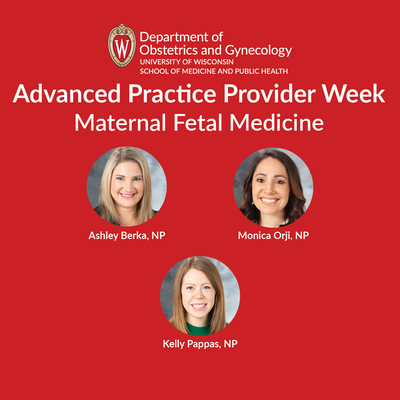 W

Department of
Obstetrics and Gynecology
UNIVERSITY OF WISCONSIN
SCHOOL OF MEDICINE AND PUBLIC HEALTH

Advanced Practice Provider Week
Maternal Fetal Medicine

Ashley Berka, NP

Monica Orji, NP

Kelly Pappas, NP